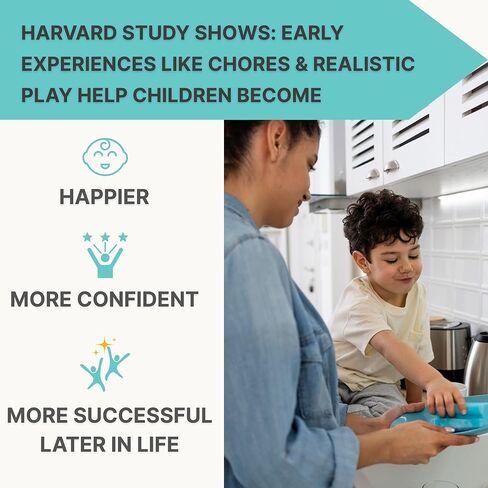 HARVARD STUDY SHOWS: EARLY EXPERIENCES LIKE CHORES & REALISTIC PLAY HELP CHILDREN BECOME

HAPPIER

MORE CONFIDENT

MORE SUCCESSFUL LATER IN LIFE